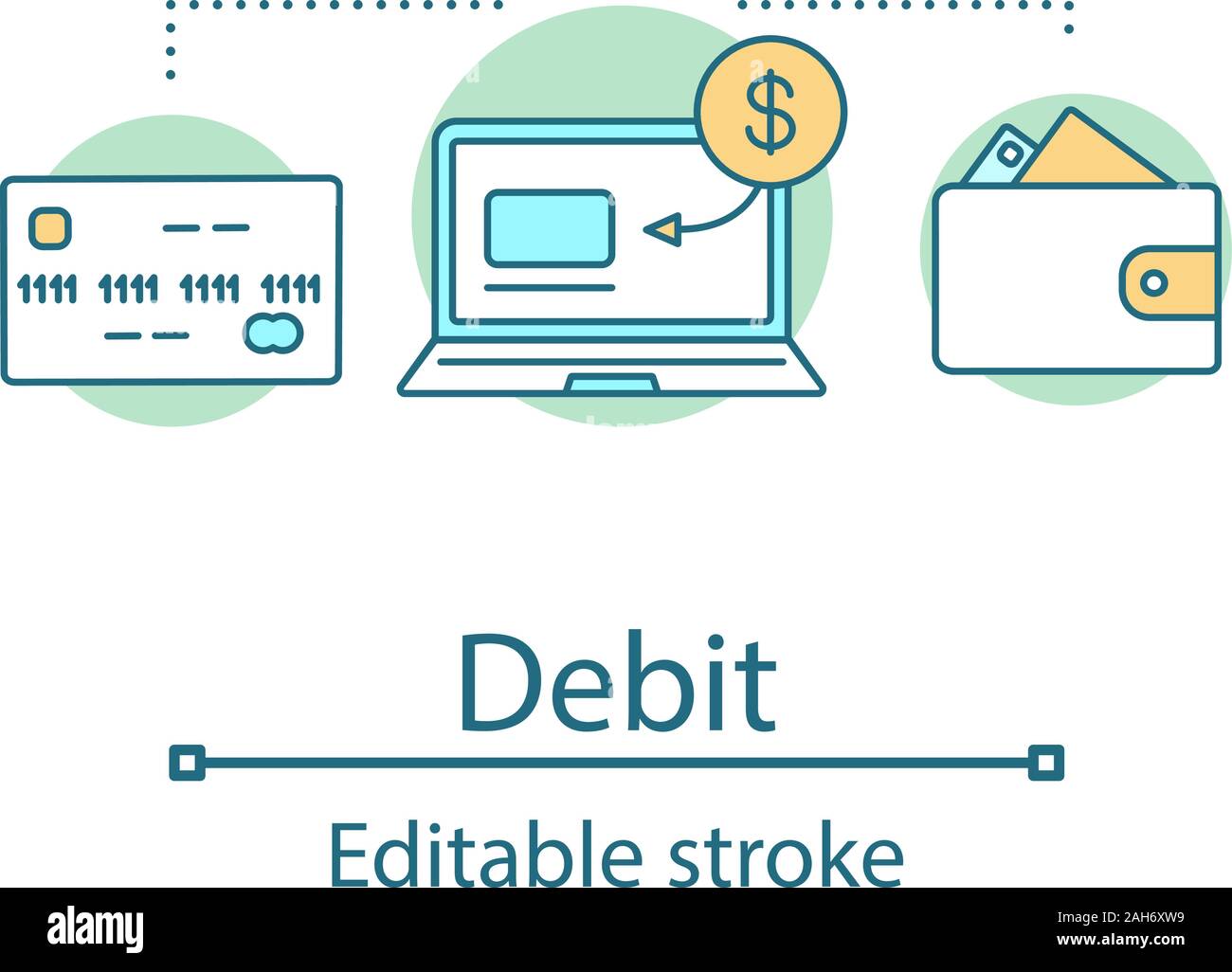 1111 1111 1111 1111

$

Debit

Editable stroke

alamy

Image ID: 2AH6XW9
www.alamy.com